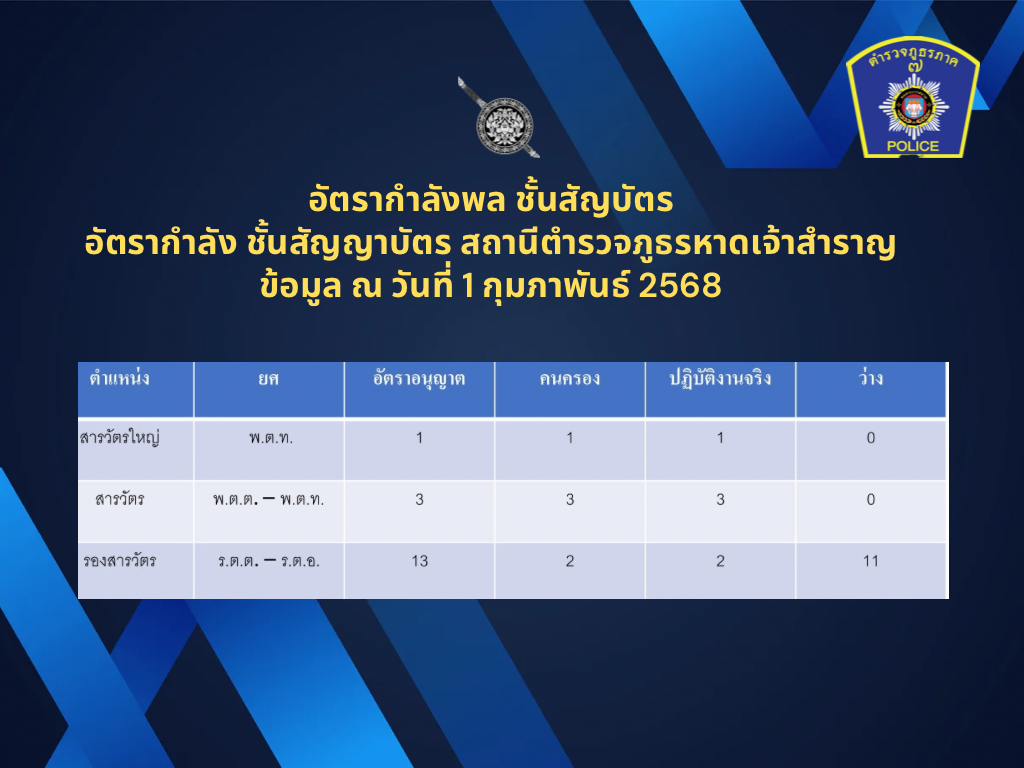 ตำรวจภูธรภาค ๗

POLICE

อัตรากำลังพล ชั้นสัญบัตร
อัตรากำลัง ชั้นสัญญาบัตร สถานีตำรวจภูธรหาดเจ้าสำราญ
ข้อมูล ณ วันที่ 1 กุมภาพันธ์ 2568

| ตำแหน่ง | ยศ | อัตราอนุญาต | คนครอง | ปฏิบัติงานจริง | ว่าง |
|---|---|---|---|---|---|
| สารวัตรใหญ่ | พ.ต.ท. | 1 | 1 | 1 | 0 |
| สารวัตร | พ.ต.ต. – พ.ต.ท. | 3 | 3 | 3 | 0 |
| รองสารวัตร | ร.ต.ต. – ร.ต.อ. | 13 | 2 | 2 | 11 |